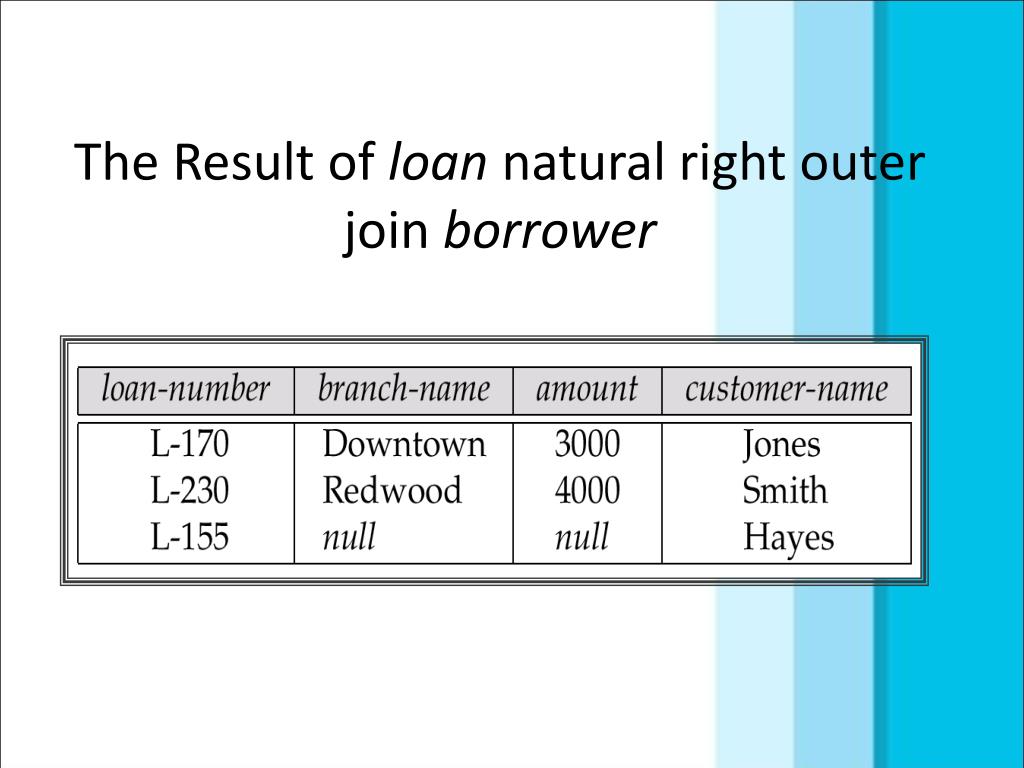 The Result of loan natural right outer join borrower

| loan-number | branch-name | amount | customer-name |
|---|---|---|---|
| L-170 | Downtown | 3000 | Jones |
| L-230 | Redwood | 4000 | Smith |
| L-155 | null | null | Hayes |